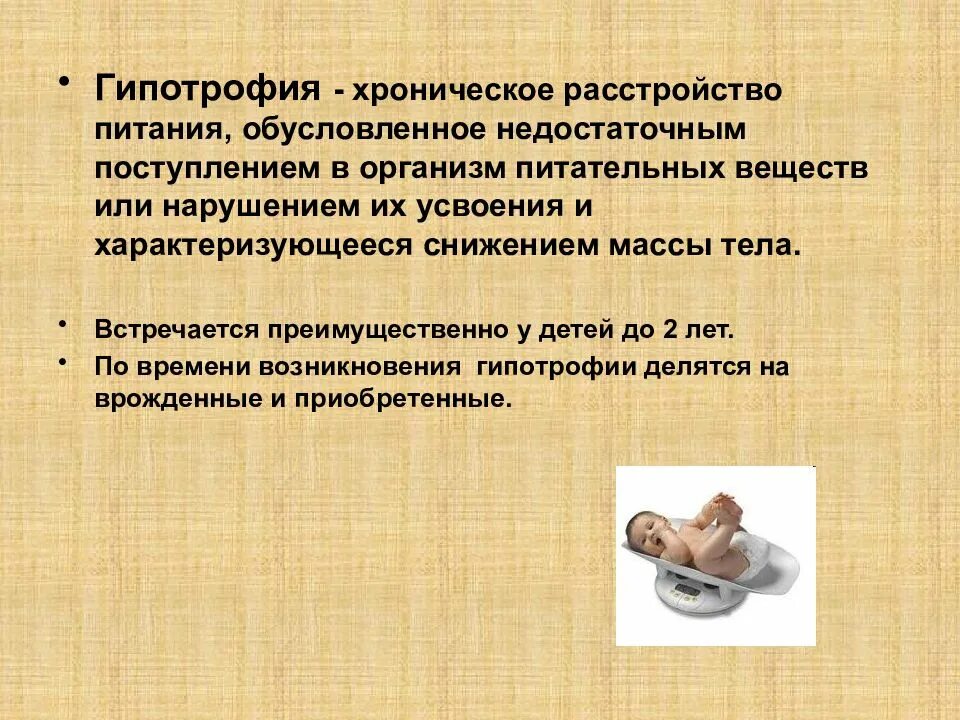 • Гипотрофия - хроническое расстройство питания, обусловленное недостаточным поступлением в организм питательных веществ или нарушением их усвоения и характеризующееся снижением массы тела.

• Встречается преимущественно у детей до 2 лет.
• По времени возникновения гипотрофии делятся на врожденные и приобретенные.